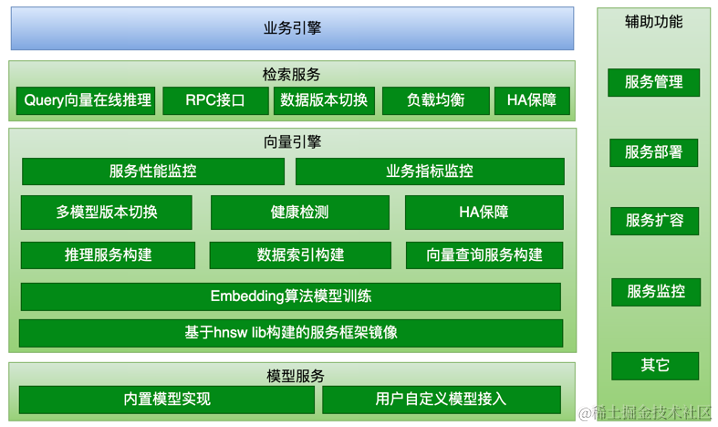 业务引擎

检索服务

Query向量在线推理

RPC接口

数据版本切换

负载均衡

HA保障

向量引擎

服务性能监控

业务指标监控

多模型版本切换

健康检测

HA保障

推理服务构建

数据索引构建

向量查询服务构建

Embedding算法模型训练

基于hnsw lib构建的服务框架镜像

模型服务

内置模型实现

用户自定义模型接入

辅助功能

服务管理

服务部署

服务扩容

服务监控

其它

@稀土掘金技术社区